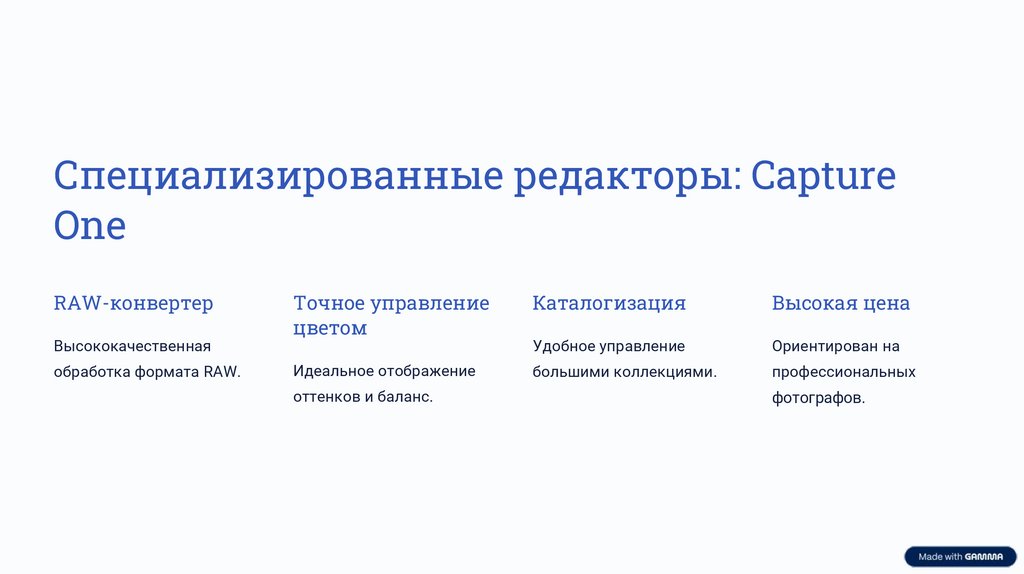 Специализированные редакторы: Capture One

RAW-конвертер

Высококачественная обработка формата RAW.

Точное управление цветом

Идеальное отображение оттенков и баланс.

Каталогизация

Удобное управление большими коллекциями.

Высокая цена

Ориентирован на профессиональных фотографов.

Made with GAMMA